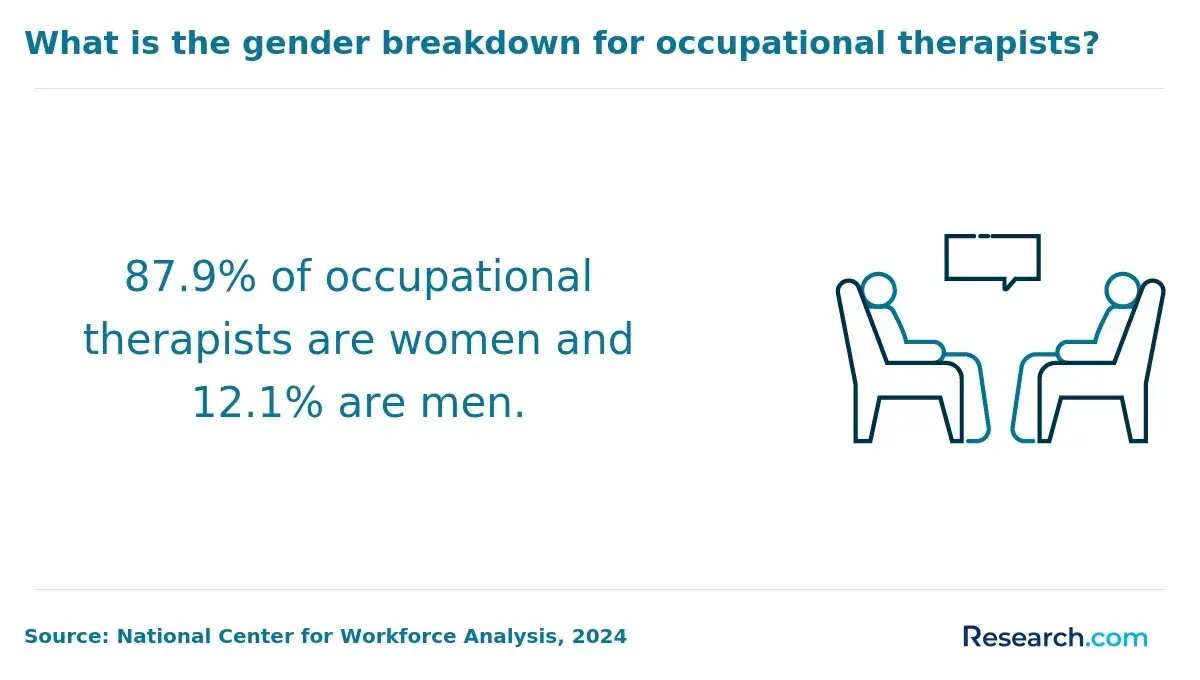 What is the gender breakdown for occupational therapists?

87.9% of occupational therapists are women and 12.1% are men.

Source: National Center for Workforce Analysis, 2024

Research.com